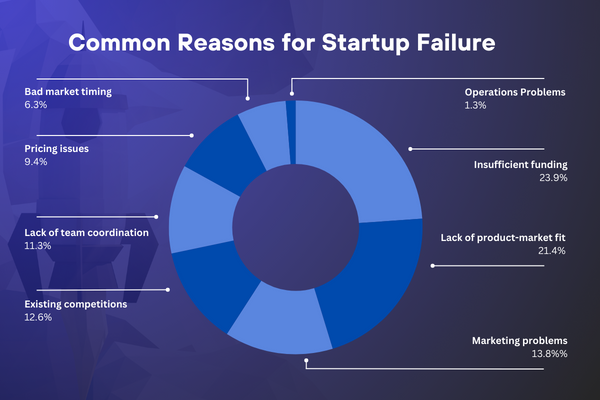 Common Reasons for Startup Failure

Bad market timing
6.3%

Pricing issues
9.4%

Lack of team coordination
11.3%

Existing competitions
12.6%

Operations Problems
1.3%

Insufficient funding
23.9%

Lack of product-market fit
21.4%

Marketing problems
13.8%%